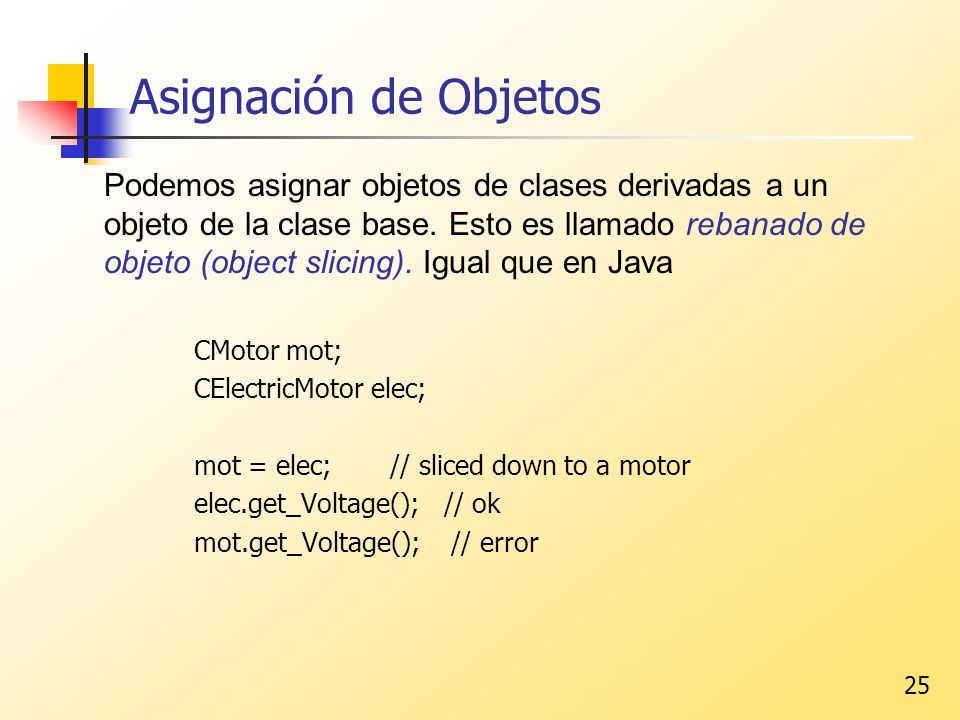 Asignación de Objetos

Podemos asignar objetos de clases derivadas a un objeto de la clase base. Esto es llamado rebanado de objeto (object slicing). Igual que en Java

CMotor mot;
CElectricMotor elec;

mot = elec; // sliced down to a motor
elec.get_Voltage(); // ok
mot.get_Voltage(); // error

25